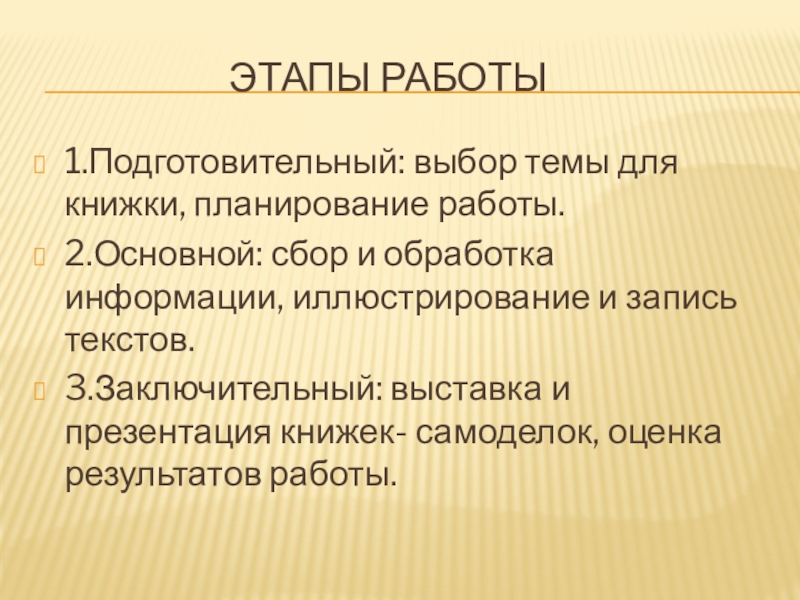 ЭТАПЫ РАБОТЫ

1.Подготовительный: выбор темы для книжки, планирование работы.

2.Основной: сбор и обработка информации, иллюстрирование и запись текстов.

3.Заключительный: выставка и презентация книжек- самоделок, оценка результатов работы.